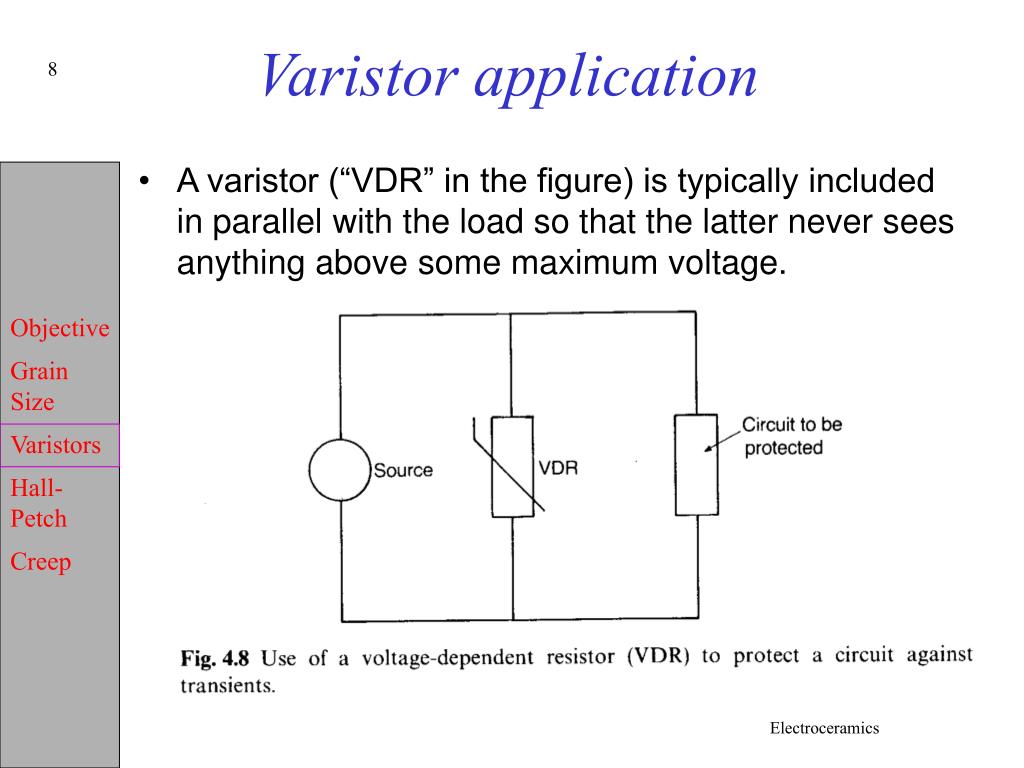 8

Varistor application

Objective

Grain Size

Varistors

Hall-Petch

Creep

• A varistor (“VDR” in the figure) is typically included in parallel with the load so that the latter never sees anything above some maximum voltage.

Source

VDR

Circuit to be protected

Fig. 4.8 Use of a voltage-dependent resistor (VDR) to protect a circuit against transients.

Electroceramics